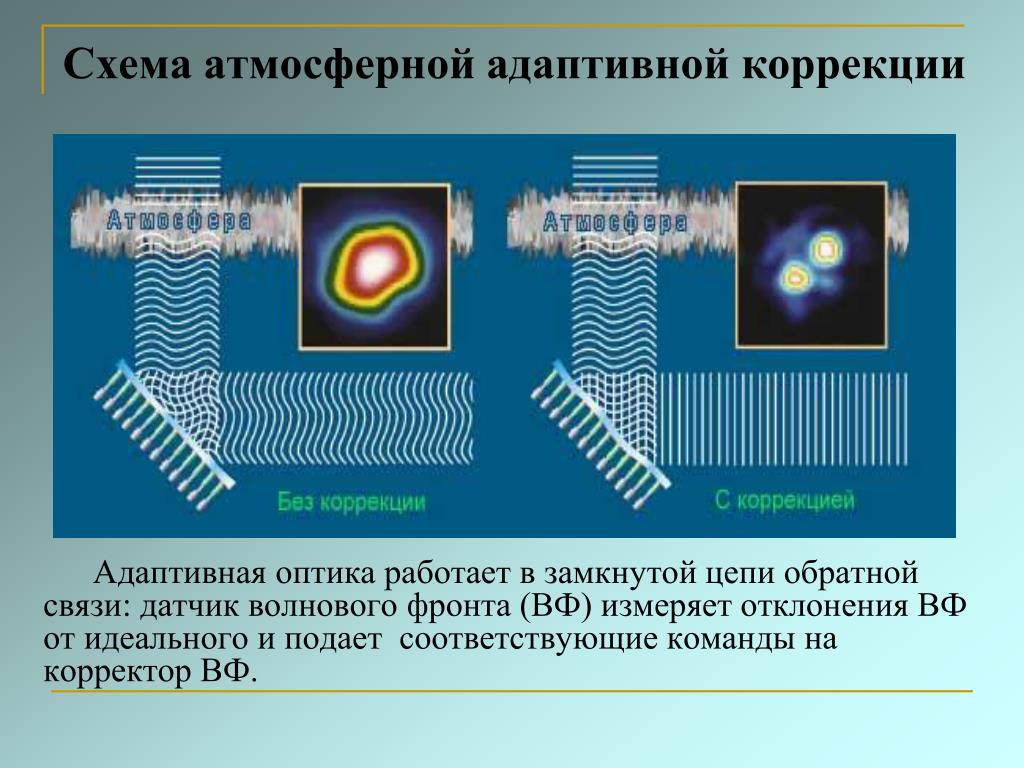 Схема атмосферной адаптивной коррекции

Атмосфера

Без коррекции

Атмосфера

С коррекцией

Адаптивная оптика работает в замкнутой цепи обратной связи: датчик волнового фронта (ВФ) измеряет отклонения ВФ от идеального и подает соответствующие команды на корректор ВФ.